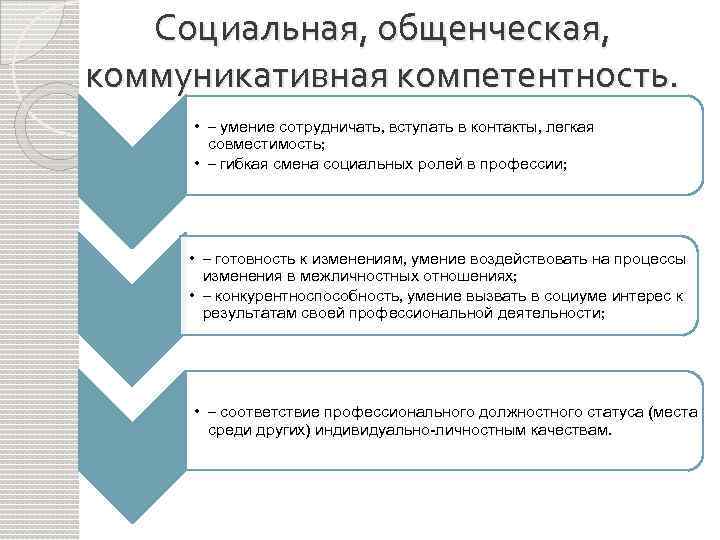 Социальная, общенческая, коммуникативная компетентность.

• – умение сотрудничать, вступать в контакты, легкая совместимость;
• – гибкая смена социальных ролей в профессии;

• – готовность к изменениям, умение воздействовать на процессы изменения в межличностных отношениях;
• – конкурентноспособность, умение вызвать в социуме интерес к результатам своей профессиональной деятельности;

• – соответствие профессионального должностного статуса (места среди других) индивидуально-личностным качествам.